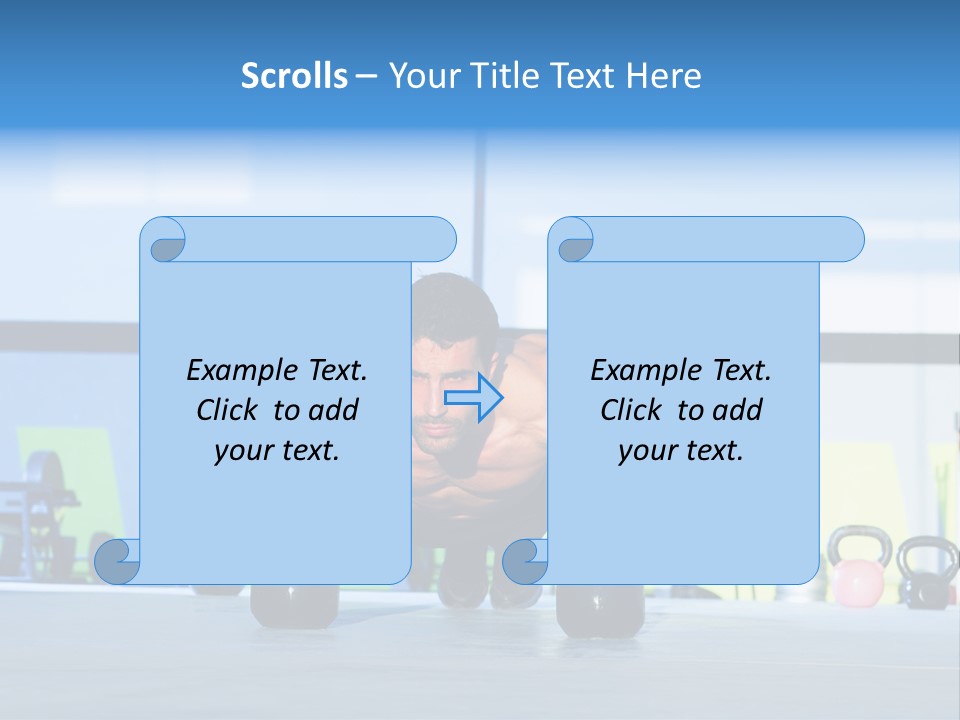 Scrolls – Your Title Text Here

Example Text. Click to add your text.

Example Text. Click to add your text.